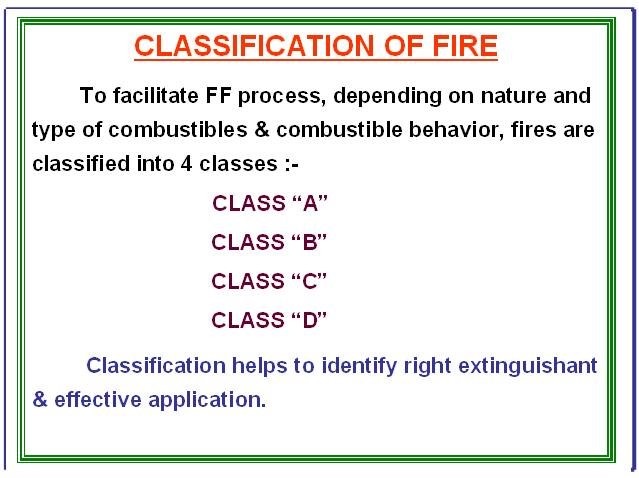 CLASSIFICATION OF FIRE

To facilitate FF process, depending on nature and type of combustibles & combustible behavior, fires are classified into 4 classes :-

CLASS “A”

CLASS “B”

CLASS “C”

CLASS “D”

Classification helps to identify right extinguishant & effective application.